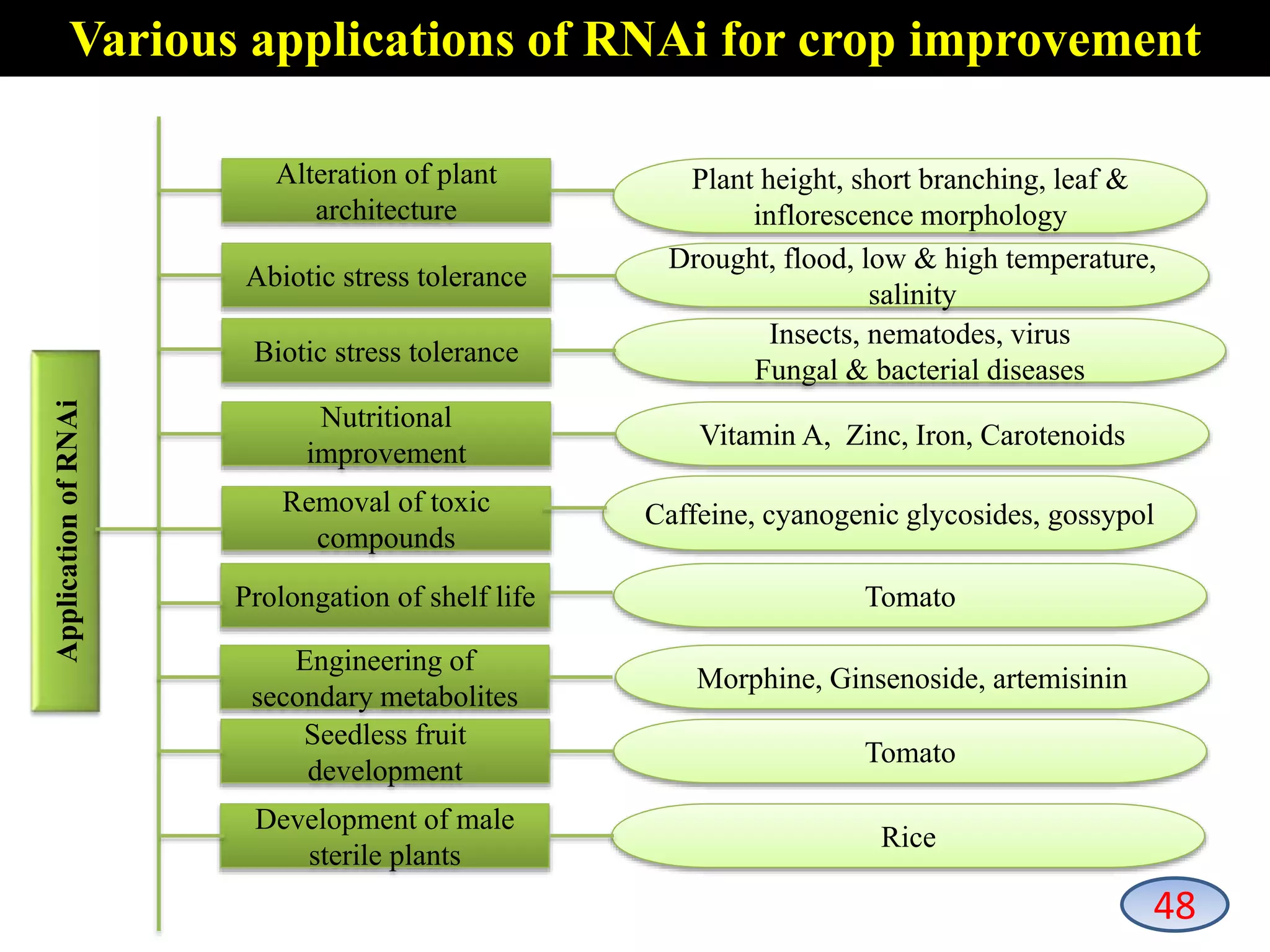 Various applications of RNAi for crop improvement

Application of RNAi

Alteration of plant architecture

Plant height, short branching, leaf & inflorescence morphology

Abiotic stress tolerance

Drought, flood, low & high temperature, salinity

Biotic stress tolerance

Insects, nematodes, virus
Fungal & bacterial diseases

Nutritional improvement

Vitamin A, Zinc, Iron, Carotenoids

Removal of toxic compounds

Caffeine, cyanogenic glycosides, gossypol

Prolongation of shelf life

Tomato

Engineering of secondary metabolites

Morphine, Ginsenoside, artemisinin

Seedless fruit development

Tomato

Development of male sterile plants

Rice

48